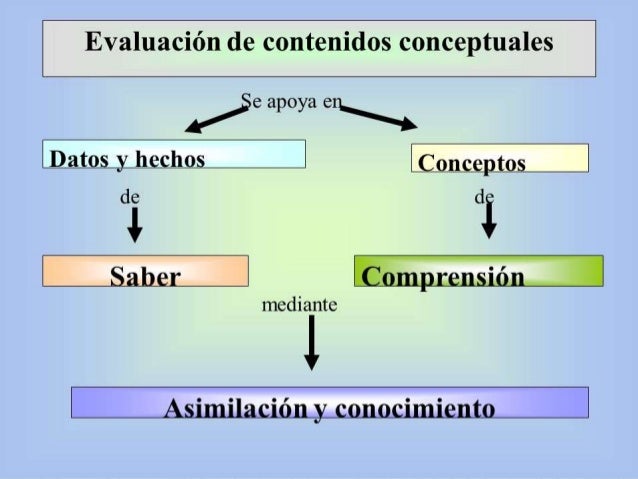 Evaluación de contenidos conceptuales

Se apoya en

Datos y hechos

Conceptos

de

de

Saber

Comprensión

mediante

Asimilación y conocimiento